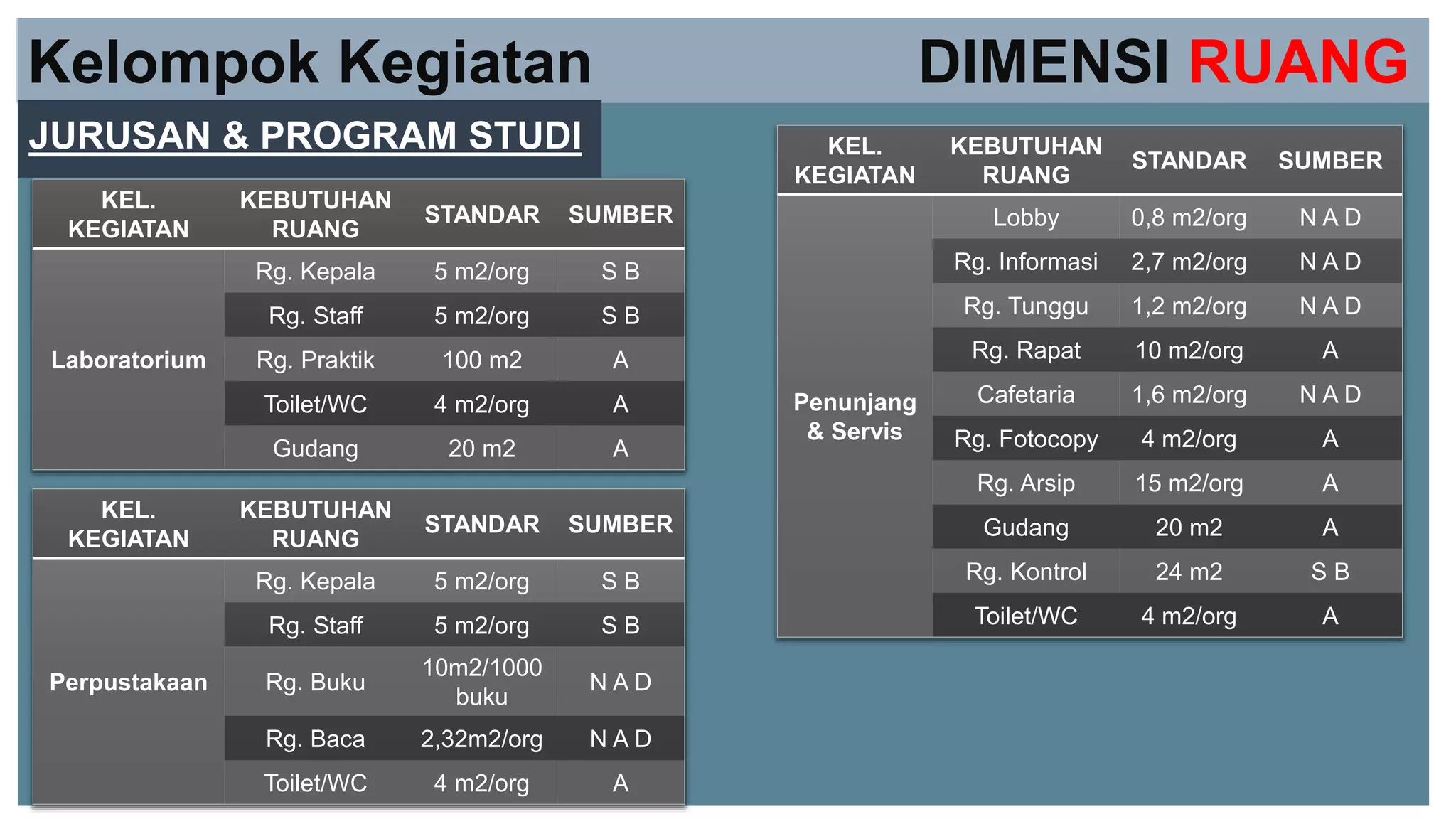 Kelompok Kegiatan

DIMENSI RUANG

JURUSAN & PROGRAM STUDI

| KEL. KEGIATAN | KEBUTUHAN RUANG | STANDAR | SUMBER |
|---|---|---|---|
| Laboratorium | Rg. Kepala | 5 m2/org | S B |
| | Rg. Staff | 5 m2/org | S B |
| | Rg. Praktik | 100 m2 | A |
| | Toilet/WC | 4 m2/org | A |
| | Gudang | 20 m2 | A |

| KEL. KEGIATAN | KEBUTUHAN RUANG | STANDAR | SUMBER |
|---|---|---|---|
| Perpustakaan | Rg. Kepala | 5 m2/org | S B |
| | Rg. Staff | 5 m2/org | S B |
| | Rg. Buku | 10m2/1000 buku | N A D |
| | Rg. Baca | 2,32m2/org | N A D |
| | Toilet/WC | 4 m2/org | A |

| KEL. KEGIATAN | KEBUTUHAN RUANG | STANDAR | SUMBER |
|---|---|---|---|
| Penunjang & Servis | Lobby | 0,8 m2/org | N A D |
| | Rg. Informasi | 2,7 m2/org | N A D |
| | Rg. Tunggu | 1,2 m2/org | N A D |
| | Rg. Rapat | 10 m2/org | A |
| | Cafetaria | 1,6 m2/org | N A D |
| | Rg. Fotocopy | 4 m2/org | A |
| | Rg. Arsip | 15 m2/org | A |
| | Gudang | 20 m2 | A |
| | Rg. Kontrol | 24 m2 | S B |
| | Toilet/WC | 4 m2/org | A |